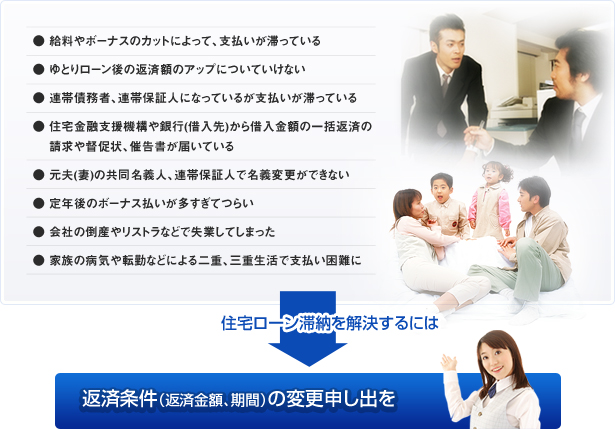 ● 給料やボーナスのカットによって、支払いが滞っている

● ゆとりローン後の返済額のアップについていけない

● 連帯債務者、連帯保証人になっているが支払いが滞っている

● 住宅金融支援機構や銀行(借入先)から借入金額の一括返済の請求や督促状、催告書が届いている

● 元夫(妻)の共同名義人、連帯保証人で名義変更ができない

● 定年後のボーナス払いが多すぎてつらい

● 会社の倒産やリストラなどで失業してしまった

● 家族の病気や転勤などによる二重、三重生活で支払い困難に

住宅ローン滞納を解決するには

返済条件(返済金額、期間)の変更申し出を